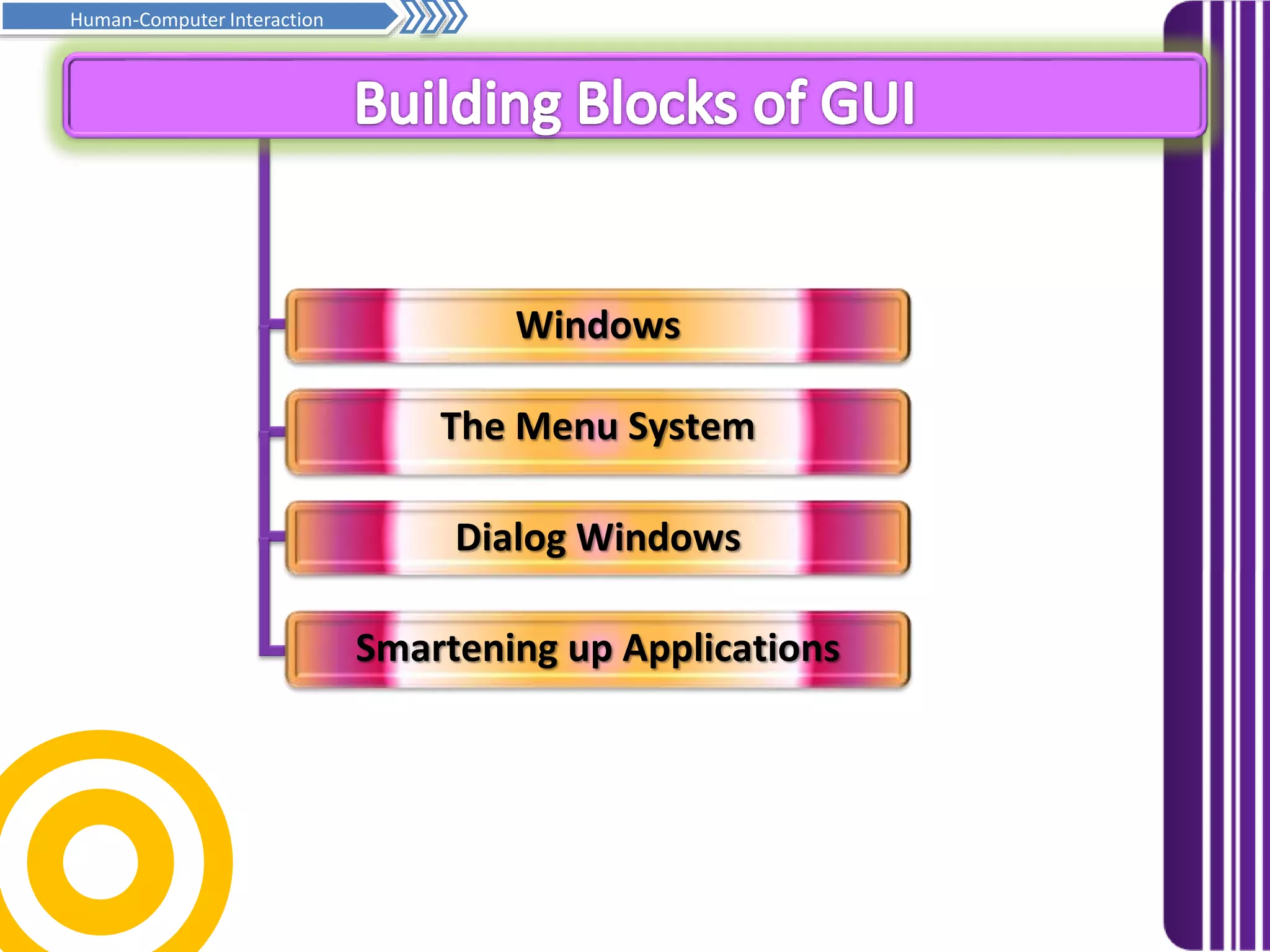 Human-Computer Interaction

Building Blocks of GUI

Windows

The Menu System

Dialog Windows

Smartening up Applications